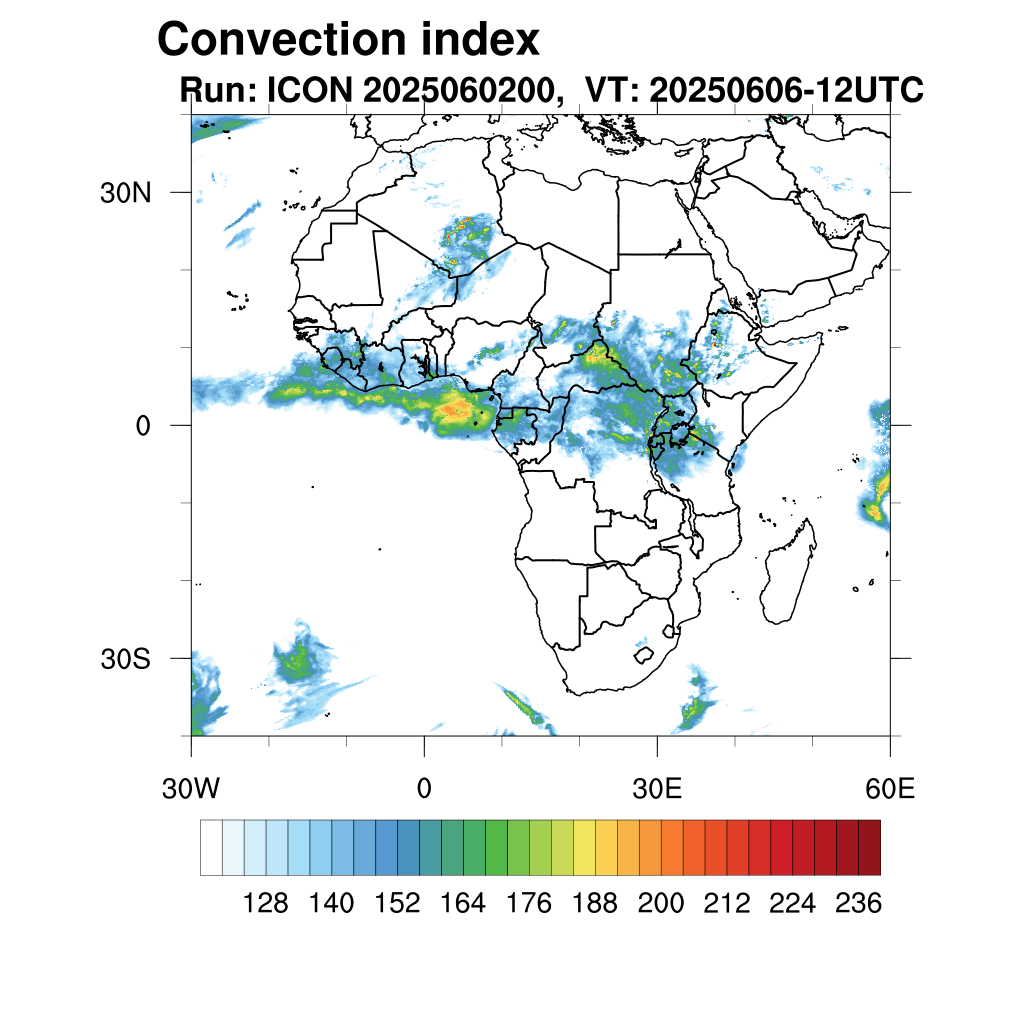 Convection index
Run: ICON 2025060200, VT: 20250606-12UTC

30N
0
30S

30W
0
30E
60E

128
140
152
164
176
188
200
212
224
236